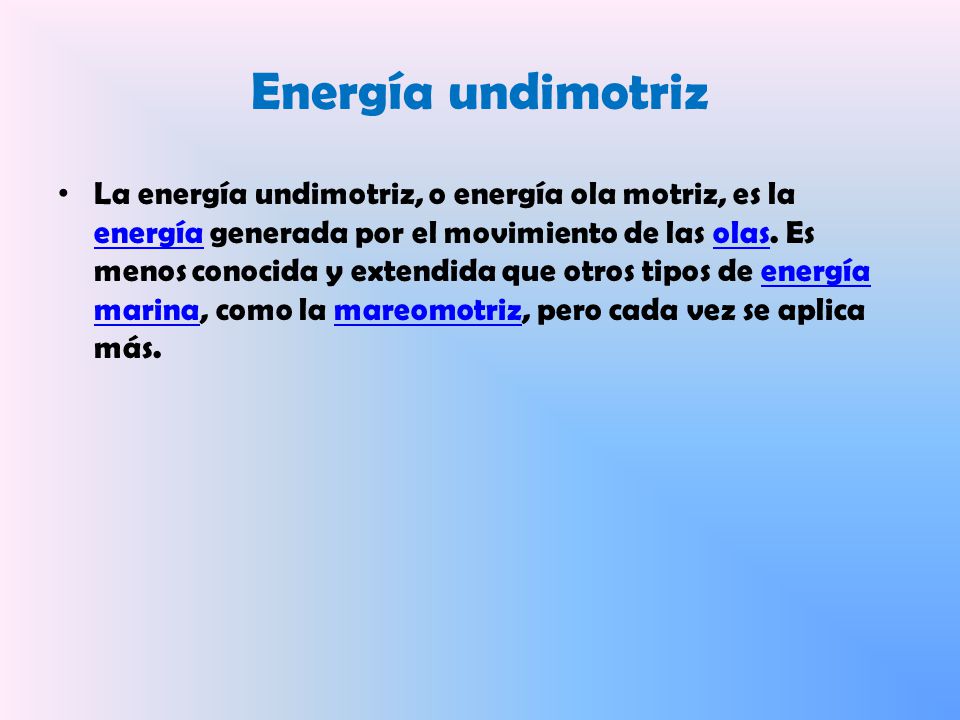 Energía undimotriz

• La energía undimotriz, o energía ola motriz, es la energía generada por el movimiento de las olas. Es menos conocida y extendida que otros tipos de energía marina, como la mareomotriz, pero cada vez se aplica más.